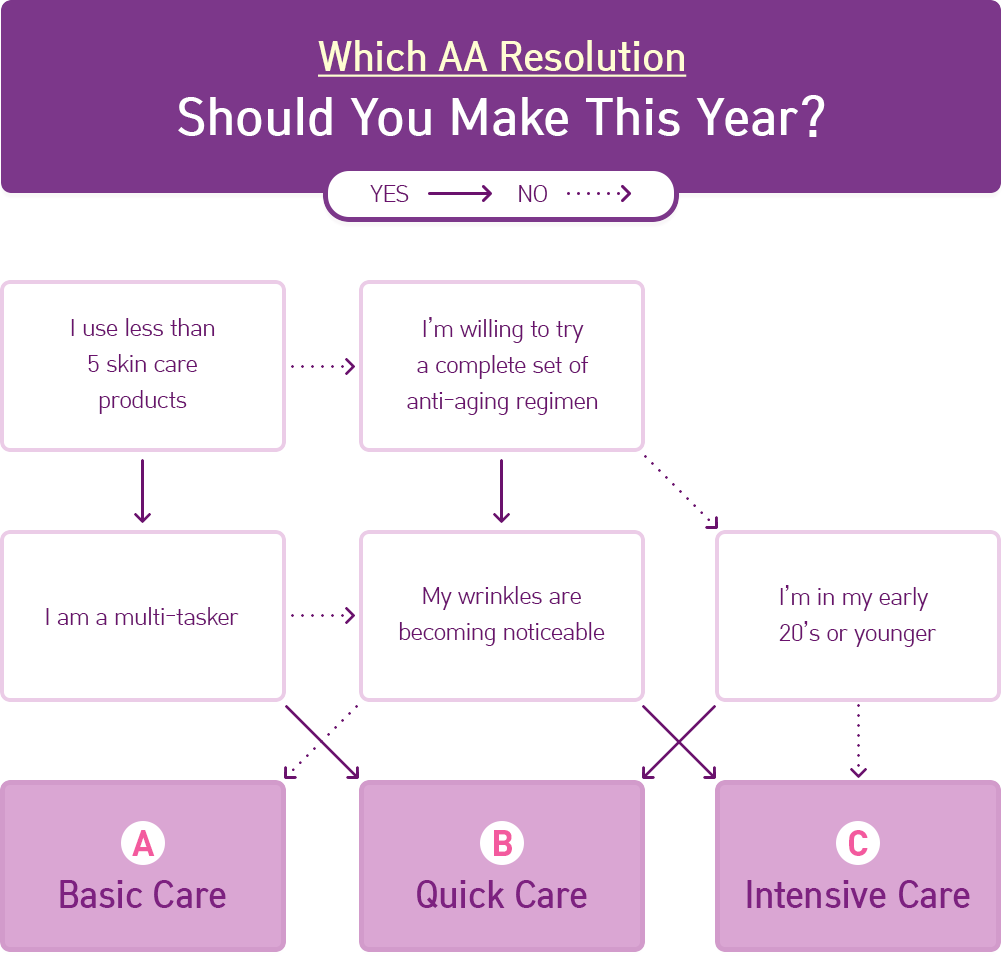 Which AA Resolution
Should You Make This Year?

YES NO

I use less than 5 skin care products

I'm willing to try a complete set of anti-aging regimen

I am a multi-tasker

My wrinkles are becoming noticeable

I'm in my early 20's or younger

A
Basic Care

B
Quick Care

C
Intensive Care